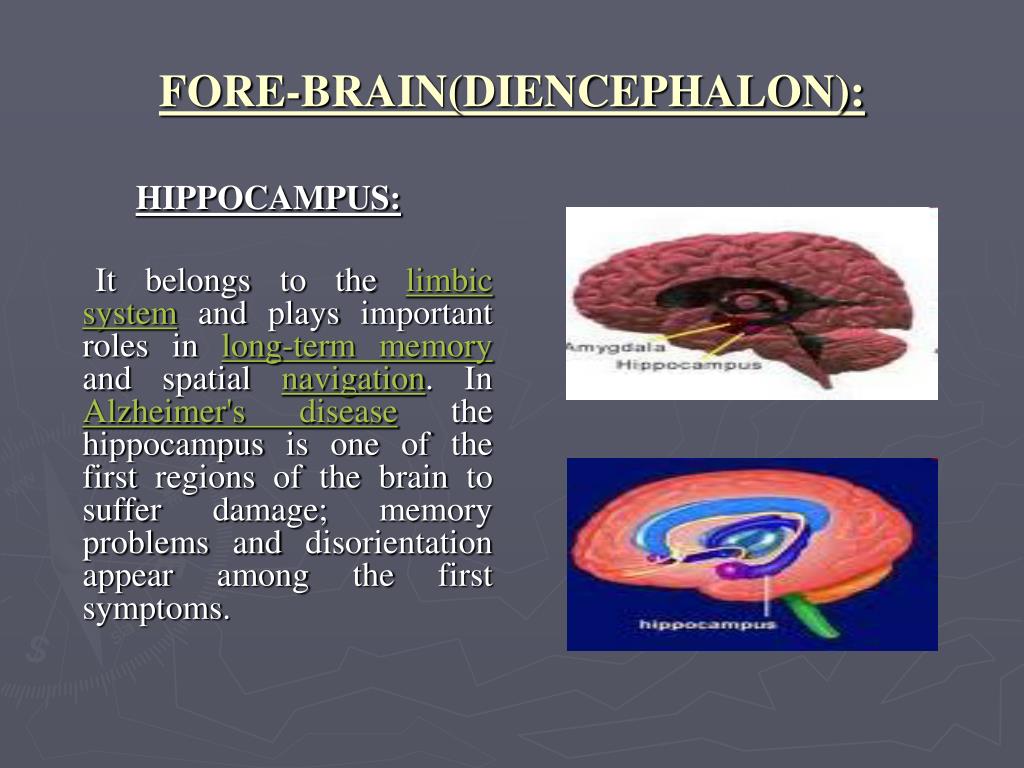 FORE-BRAIN(DIENCEPHALON):

HIPPOCAMPUS:

It belongs to the limbic system and plays important roles in long-term memory and spatial navigation. In Alzheimer's disease the hippocampus is one of the first regions of the brain to suffer damage; memory problems and disorientation appear among the first symptoms.

Amygdala
Hippocampus

hippocampus